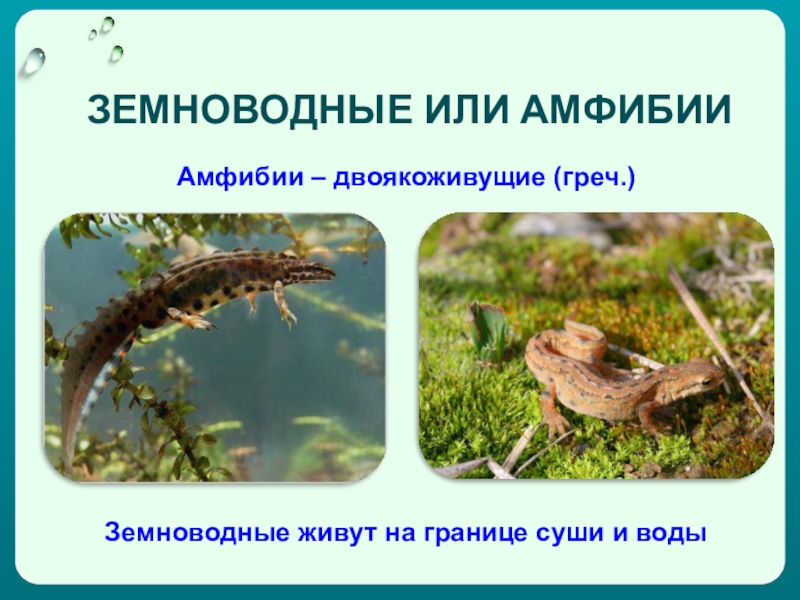 ЗЕМНОВОДНЫЕ ИЛИ АМФИБИИ

Амфибии – двоякоживущие (греч.)

Земноводные живут на границе суши и воды